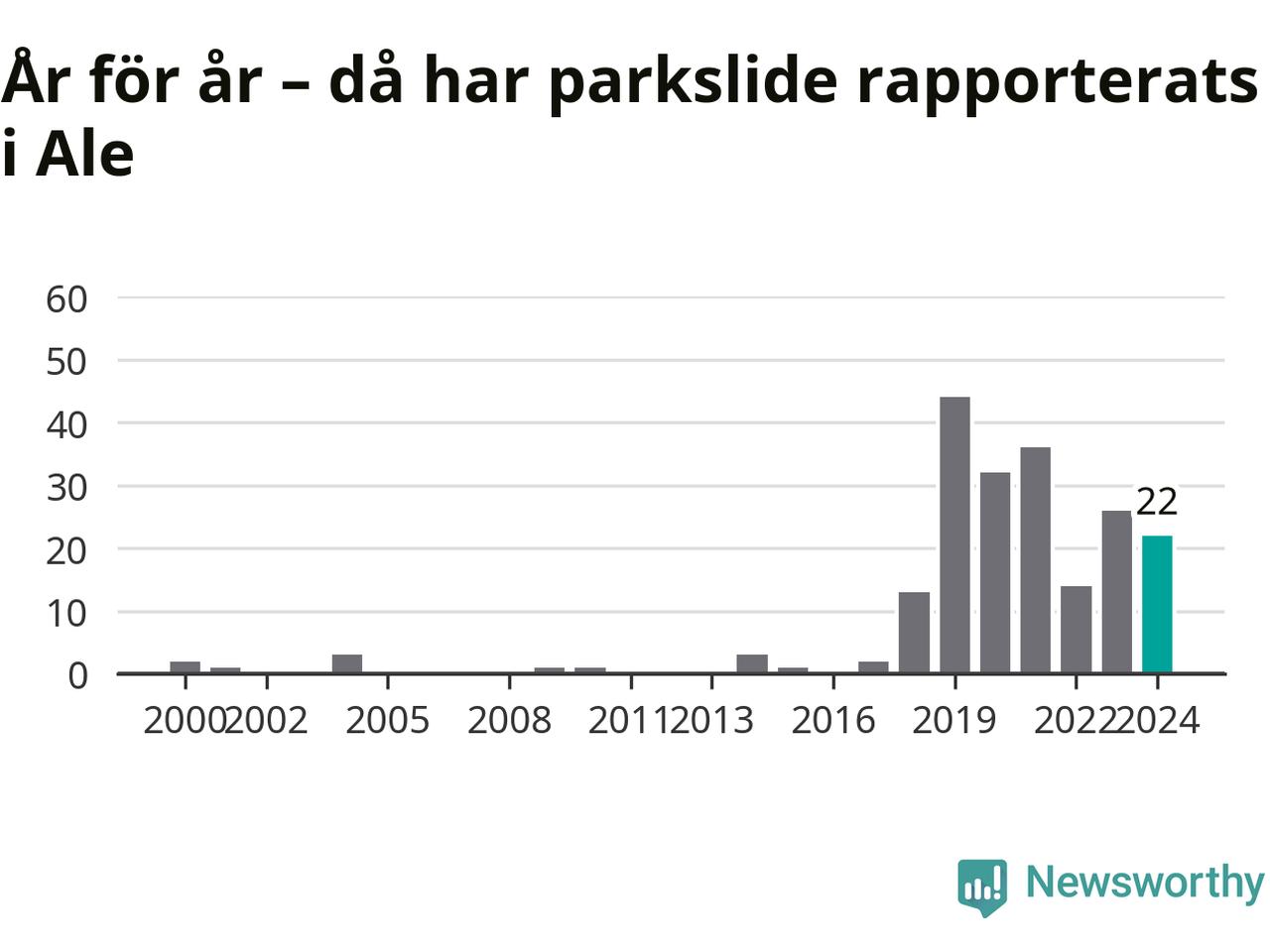 År för år – då har parkslide rapporterats i Ale

60
50
40
30
20
10
0

22

2000 2002 2005 2008 2011 2013 2016 2019 2022 2024

Newsworthy